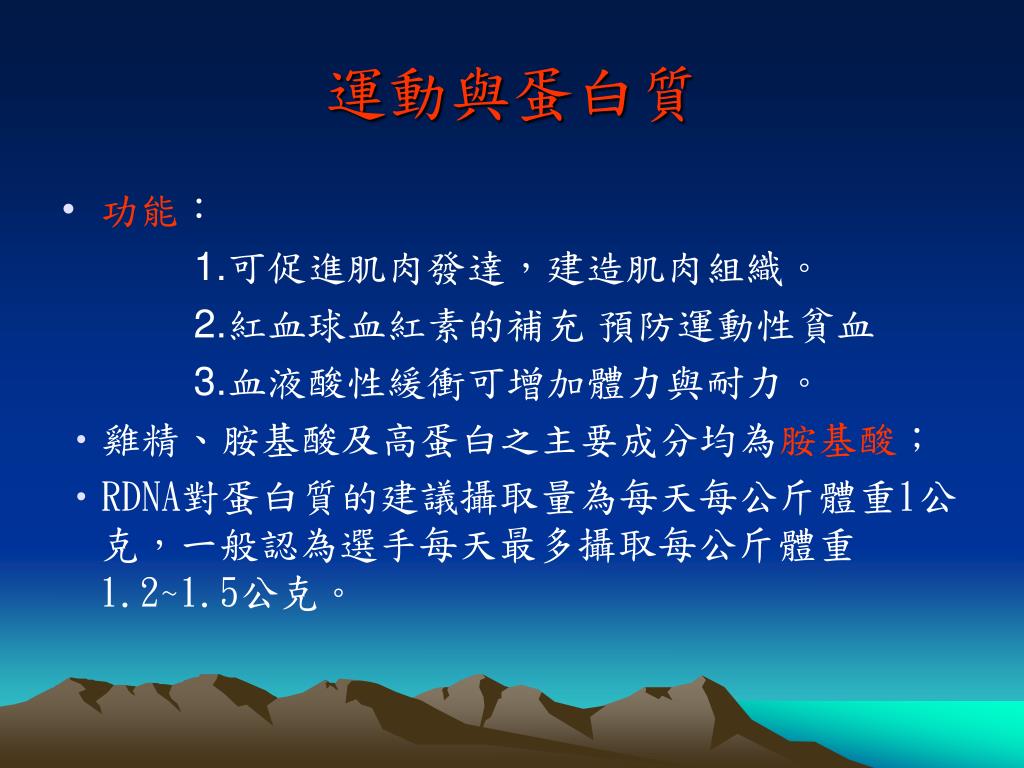 運動與蛋白質

• 功能：

1.可促進肌肉發達，建造肌肉組織。

2.紅血球血紅素的補充 預防運動性貧血

3.血液酸性緩衝可增加體力與耐力。

• 雞精、胺基酸及高蛋白之主要成分均為胺基酸；

• RDNA對蛋白質的建議攝取量為每天每公斤體重1公克，一般認為選手每天最多攝取每公斤體重1.2~1.5公克。